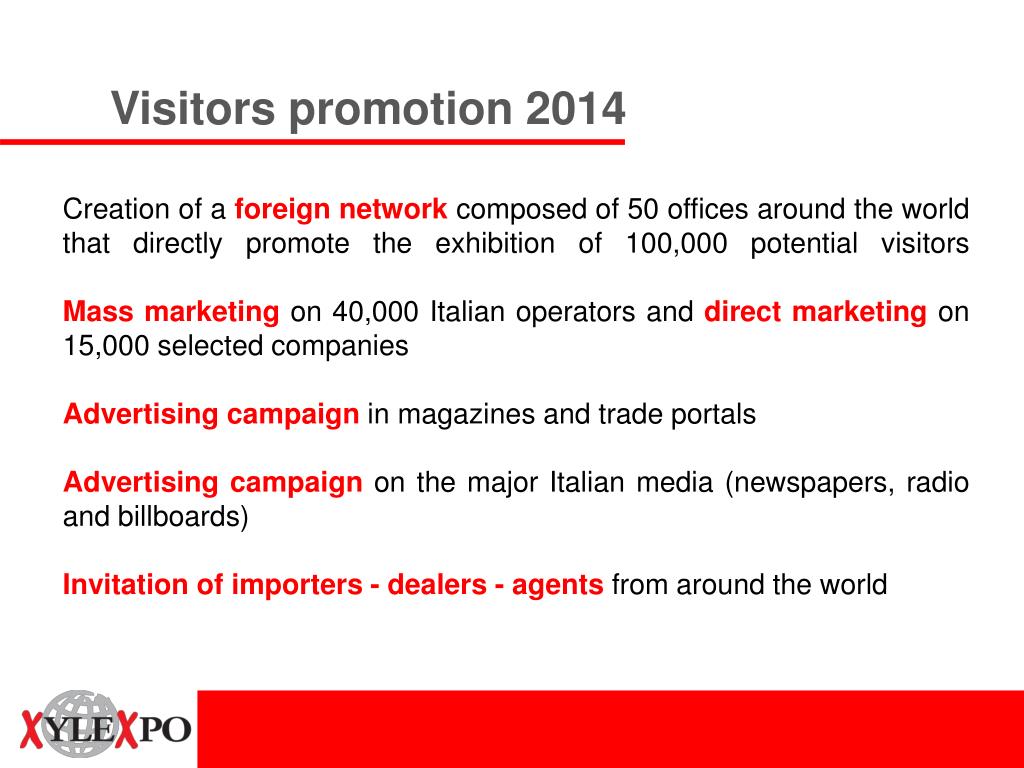 Visitors promotion 2014

Creation of a foreign network composed of 50 offices around the world that directly promote the exhibition of 100,000 potential visitors

Mass marketing on 40,000 Italian operators and direct marketing on 15,000 selected companies

Advertising campaign in magazines and trade portals

Advertising campaign on the major Italian media (newspapers, radio and billboards)

Invitation of importers - dealers - agents from around the world

XYLEXPO